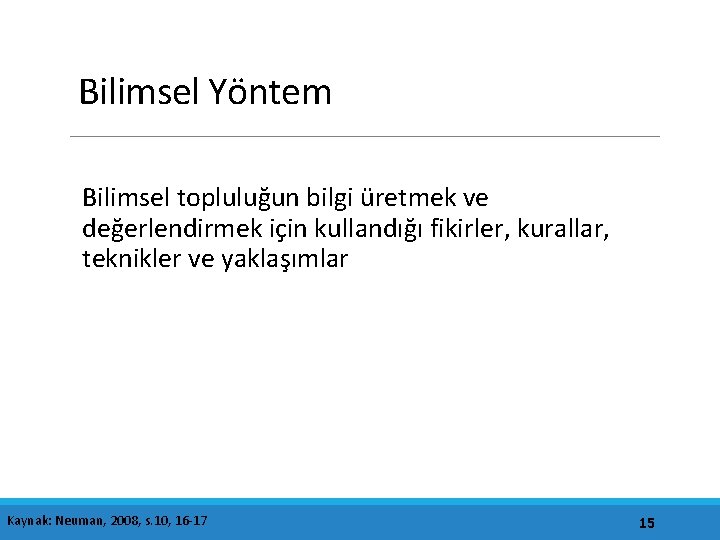 Bilimsel Yöntem

Bilimsel topluluğun bilgi üretmek ve değerlendirmek için kullandığı fikirler, kurallar, teknikler ve yaklaşımlar

Kaynak: Neuman, 2008, s.10, 16-17

15